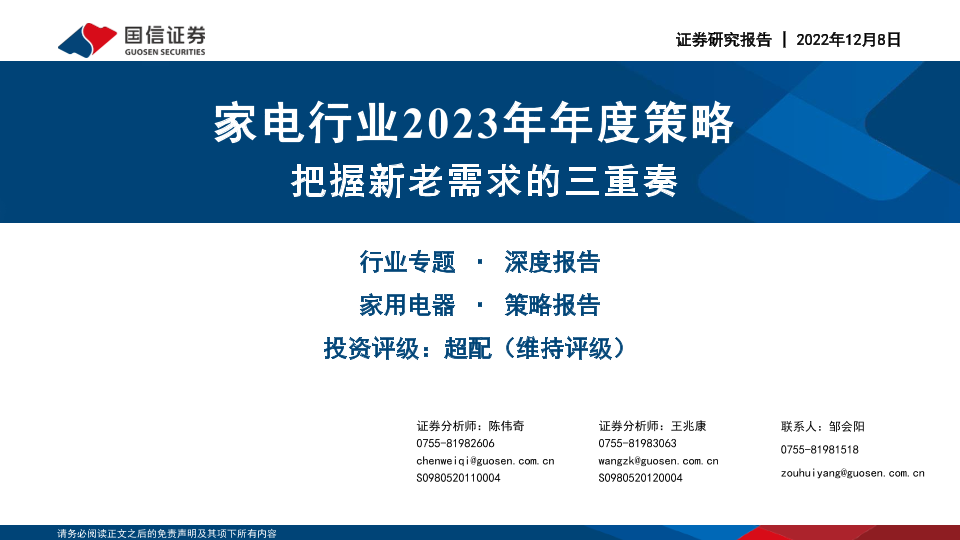 国信证券
GUOSEN SECURITIES

证券研究报告 | 2022年12月8日

家电行业2023年年度策略
把握新老需求的三重奏

行业专题 · 深度报告
家用电器 · 策略报告
投资评级：超配（维持评级）

证券分析师：陈伟奇
0755-81982606
chenweiqi@guosen.com.cn
S0980520110004

证券分析师：王兆康
0755-81983063
wangzk@guosen.com.cn
S0980520120004

联系人：邹会阳
0755-81981518
zouhuiyang@guosen.com.cn

请务必阅读正文之后的免责声明及其项下所有内容